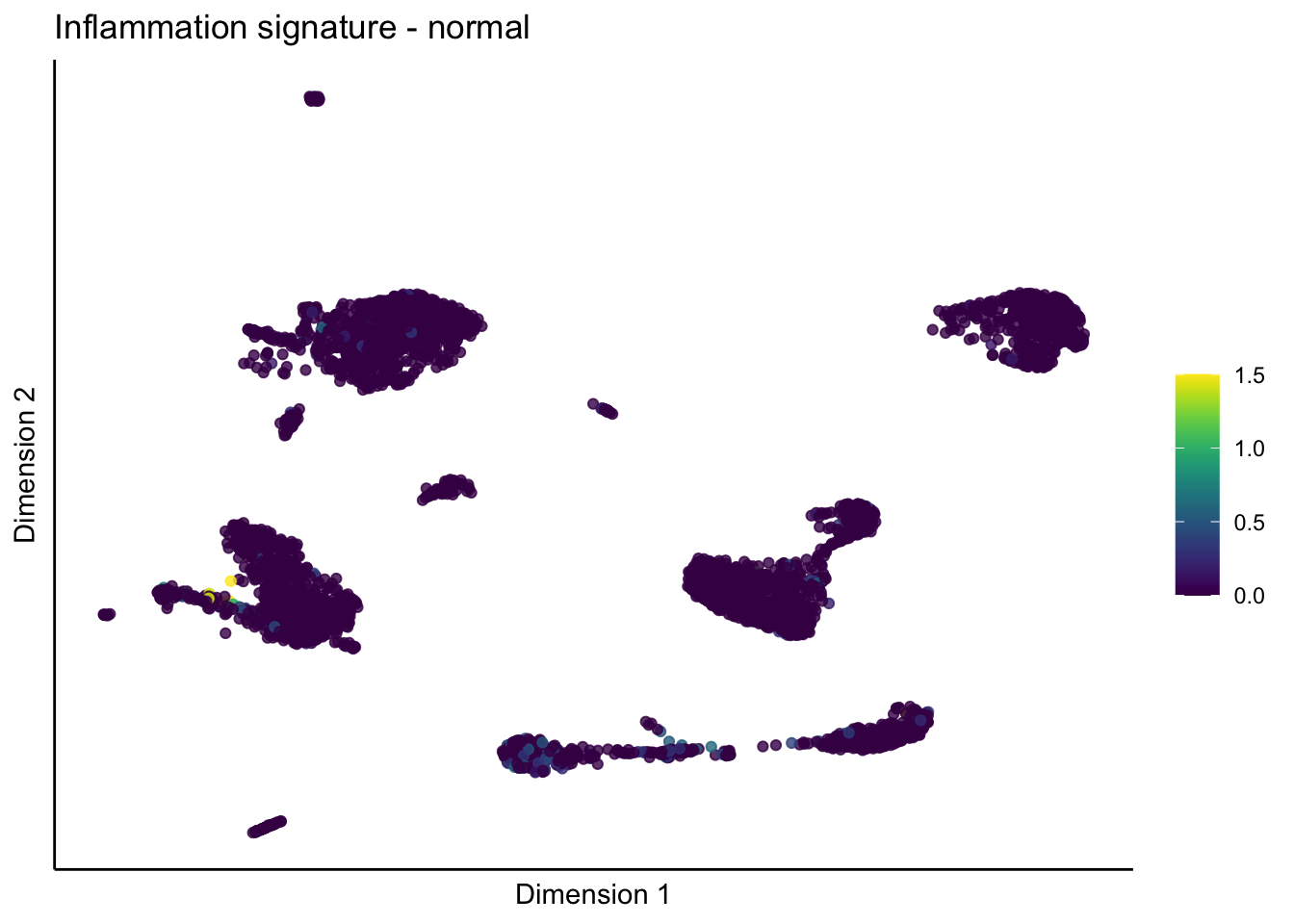 Inflammation signature - normal

Dimension 2

Dimension 1

1.5
1.0
0.5
0.0